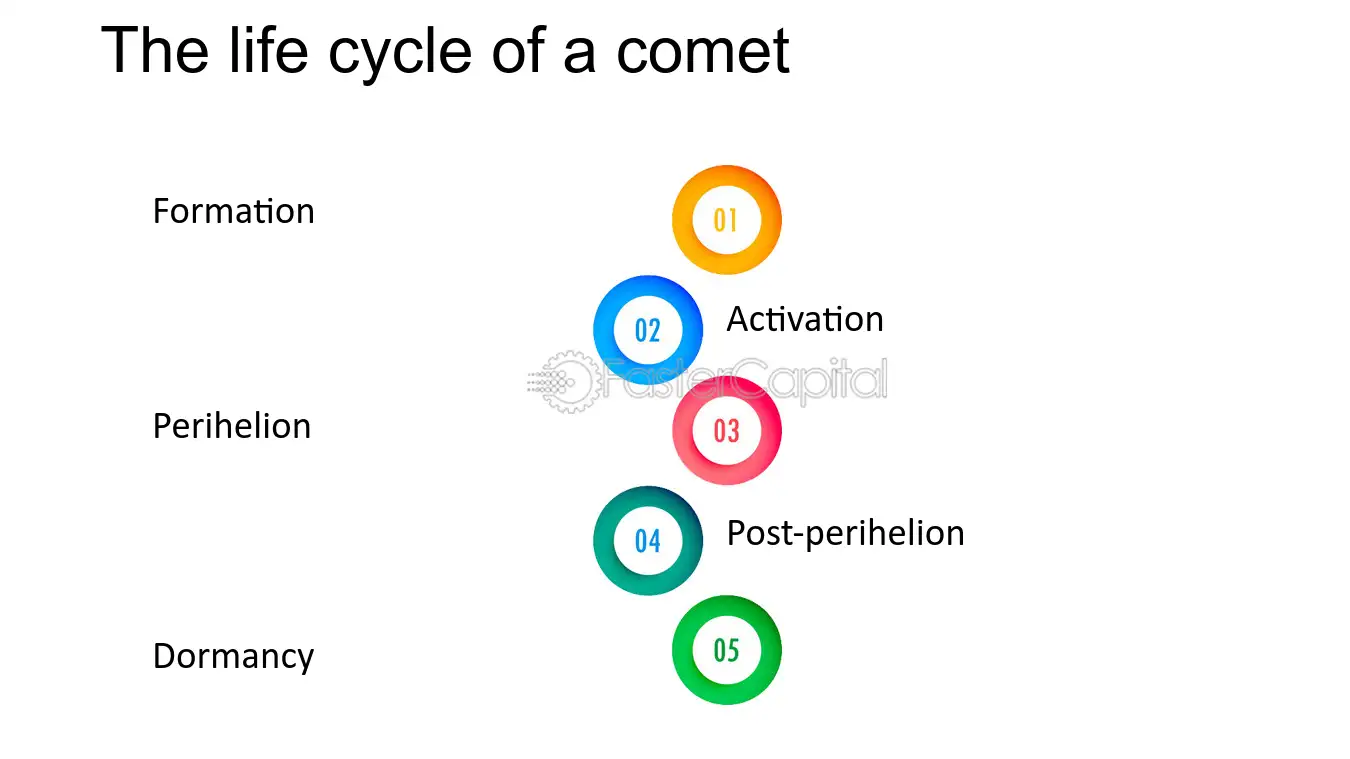 The life cycle of a comet

Formation

01

02

Activation

Perihelion

03

04

Post-perihelion

Dormancy

05

FasterCapital